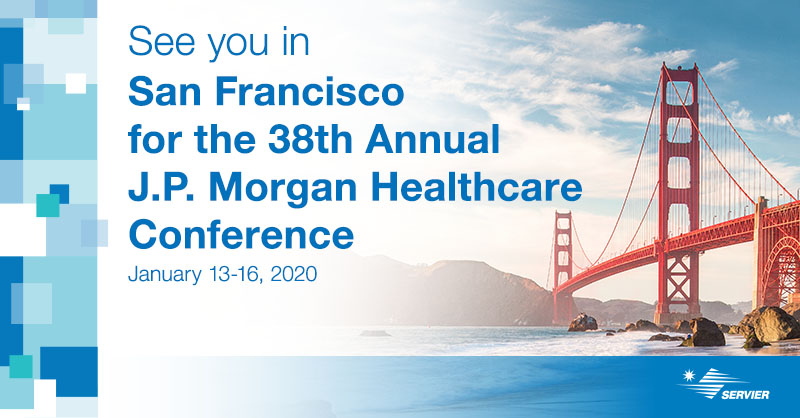 See you in

San Francisco for the 38th Annual J.P. Morgan Healthcare Conference

January 13-16, 2020

SERVIER